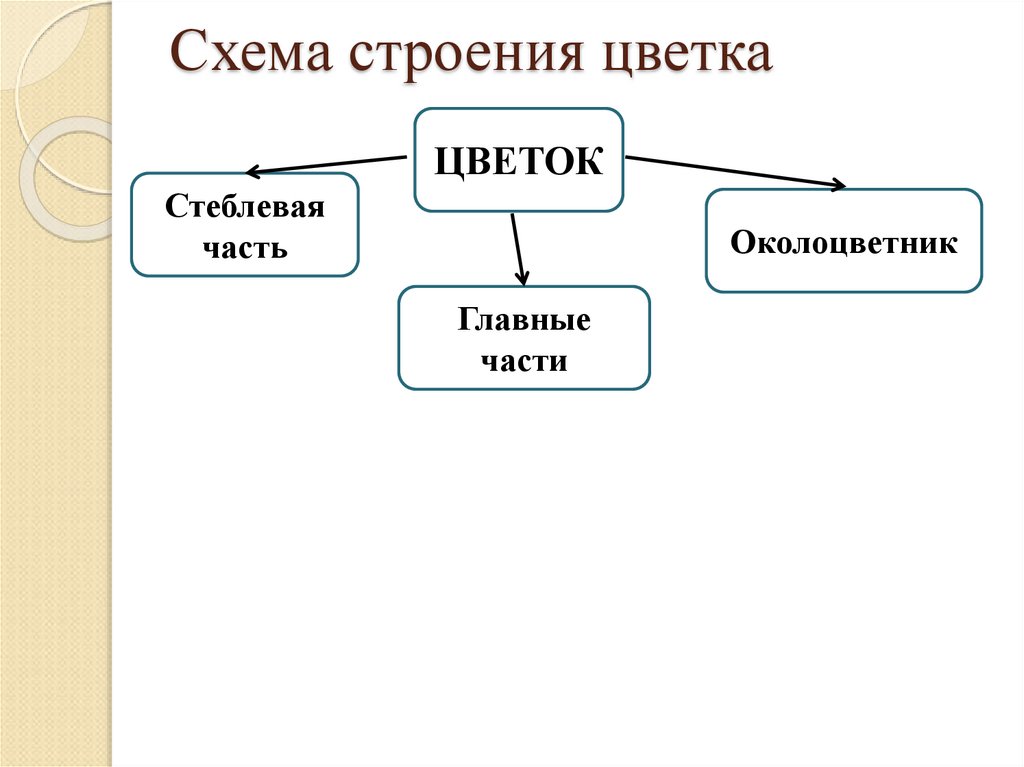 Схема строения цветка

ЦВЕТОК

Стеблевая часть

Главные части

Околоцветник